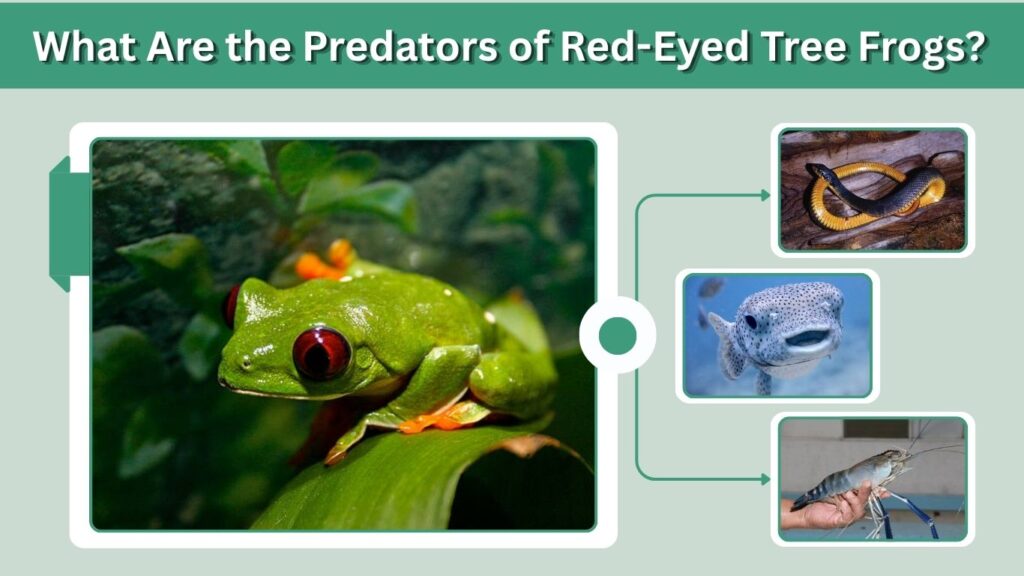 What Are the Predators of Red-Eyed Tree Frogs?